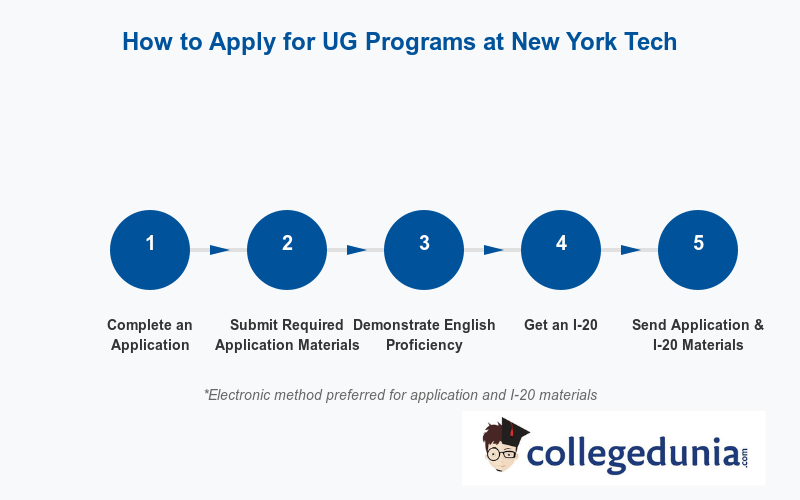 How to Apply for UG Programs at New York Tech

1

2

3

4

5

Complete an Application

Submit Required Application Materials

Demonstrate English Proficiency

Get an I-20

Send Application & I-20 Materials

*Electronic method preferred for application and I-20 materials

collegedunia.com